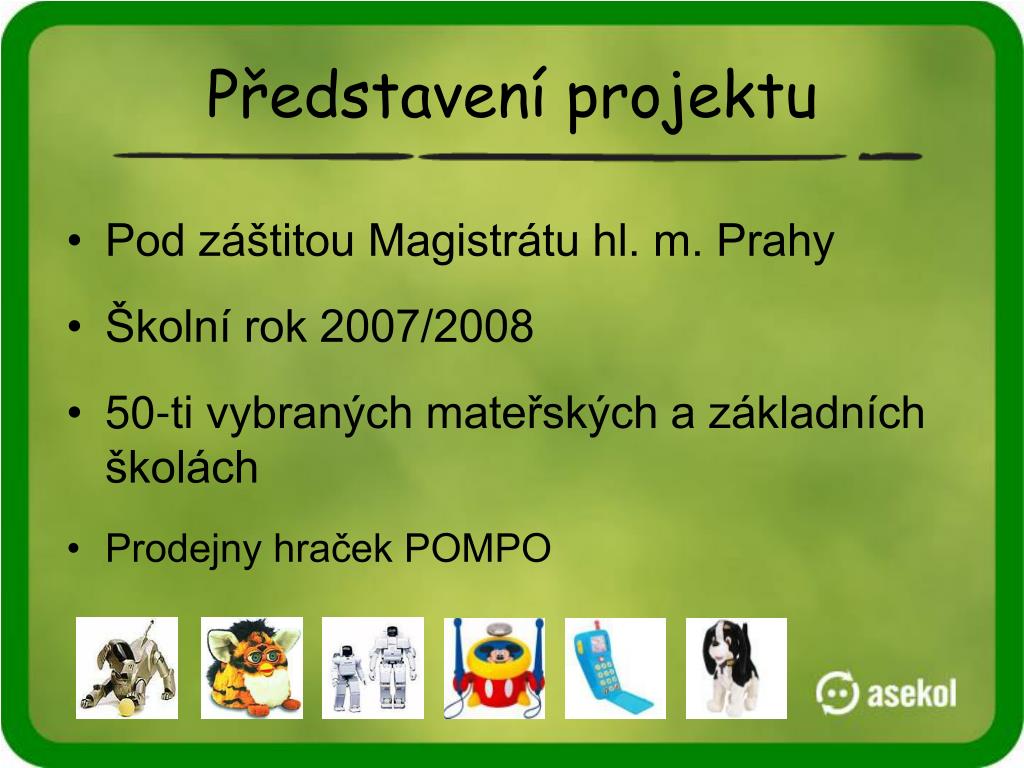 Představení projektu

• Pod záštitou Magistrátu hl. m. Prahy
• Školní rok 2007/2008
• 50-ti vybraných mateřských a základních školách
• Prodejny hraček POMPO

asekol